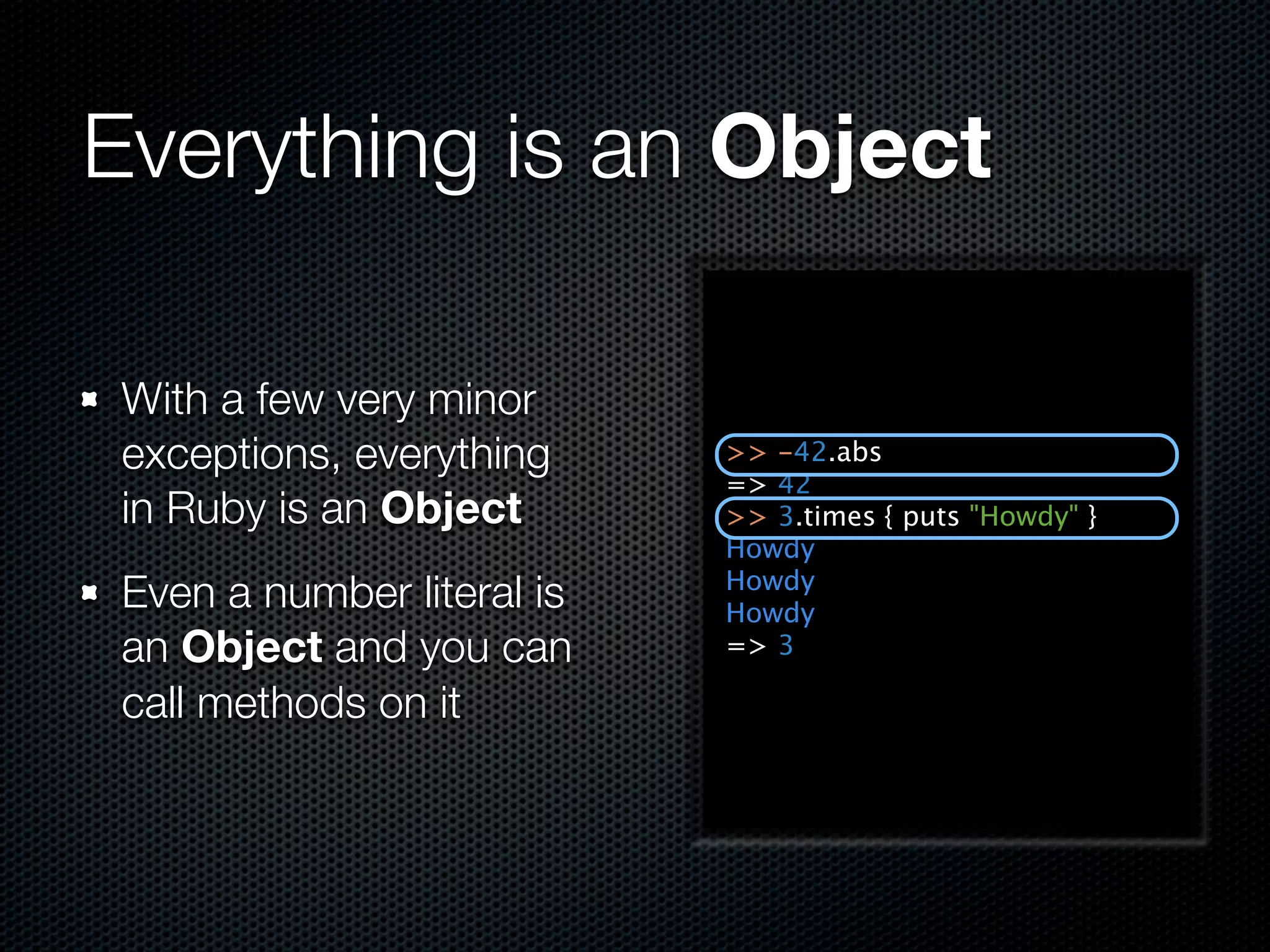 Everything is an Object

With a few very minor exceptions, everything in Ruby is an Object

Even a number literal is an Object and you can call methods on it

>> -42.abs
=> 42
>> 3.times { puts "Howdy" }
Howdy
Howdy
Howdy
=> 3